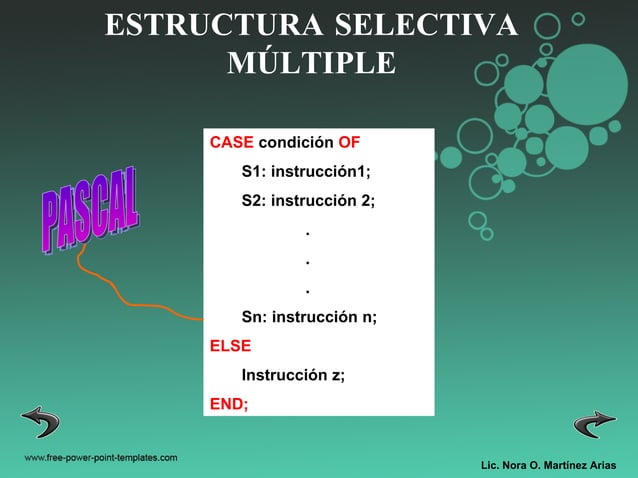 ESTRUCTURA SELECTIVA MÚLTIPLE

PASCAL

CASE condición OF
S1: instrucción1;
S2: instrucción 2;
.
.
.
Sn: instrucción n;
ELSE
Instrucción z;
END;

www.free-power-point-templates.com

Lic. Nora O. Martínez Arias